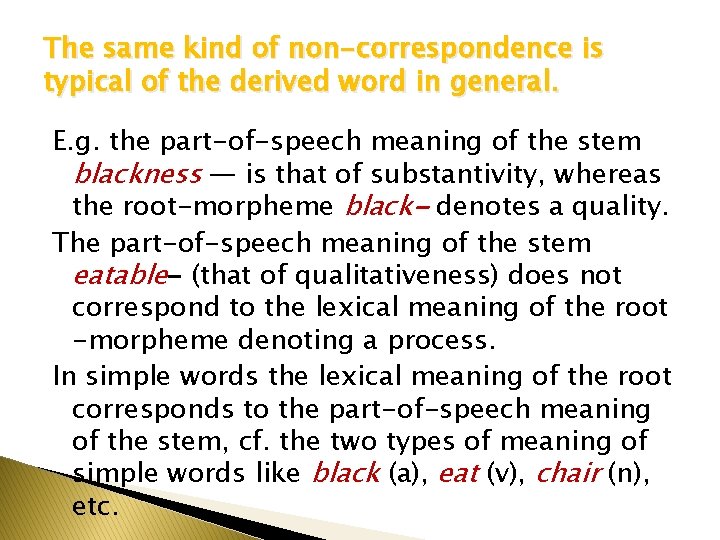 The same kind of non-correspondence is typical of the derived word in general.

E.g. the part-of-speech meaning of the stem blackness — is that of substantivity, whereas the root-morpheme black- denotes a quality.

The part-of-speech meaning of the stem eatable- (that of qualitativeness) does not correspond to the lexical meaning of the root -morpheme denoting a process.

In simple words the lexical meaning of the root corresponds to the part-of-speech meaning of the stem, cf. the two types of meaning of simple words like black (a), eat (v), chair (n), etc.